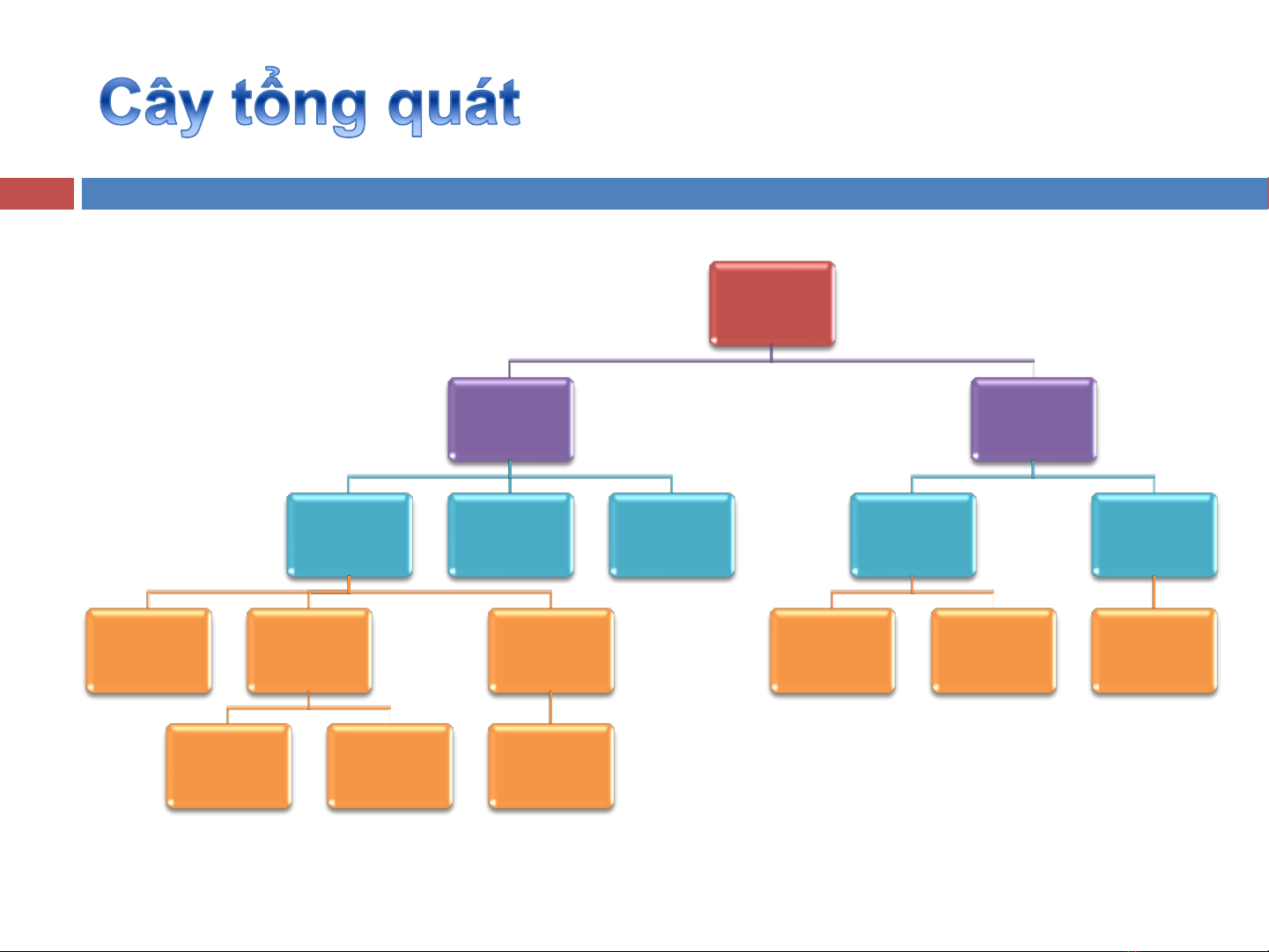 Cây tổng quát